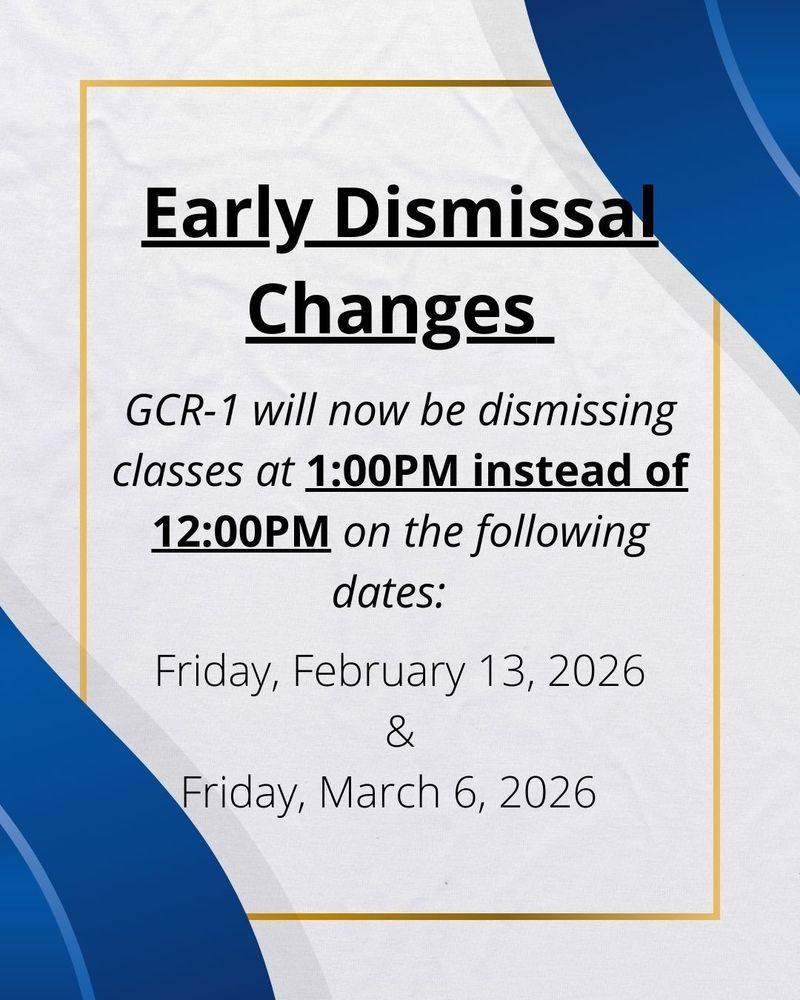 Early Dismissal Changes

GCR-1 will now be dismissing classes at 1:00PM instead of 12:00PM on the following dates:

Friday, February 13, 2026
&
Friday, March 6, 2026